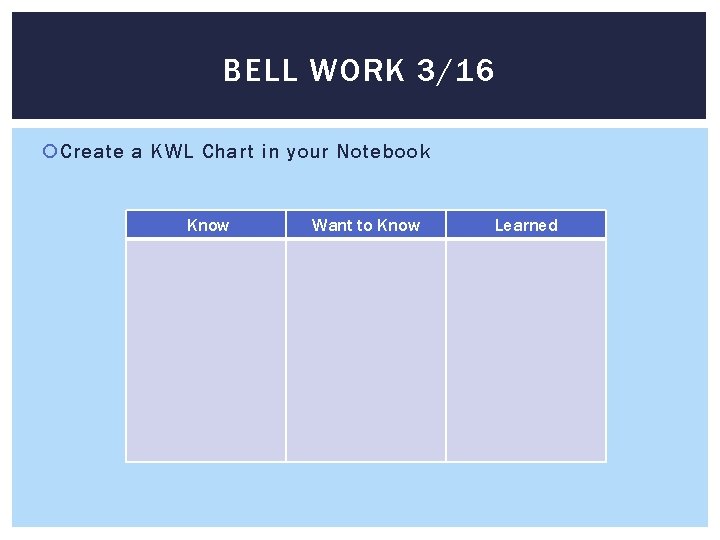 BELL WORK 3/16

Create a KWL Chart in your Notebook

| Know | Want to Know | Learned |
|---|---|---|
| | | |